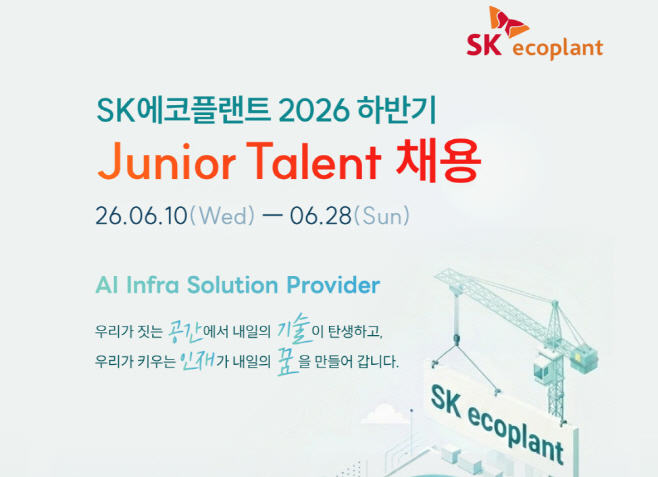 SK ecoplant

SK에코플랜트 2026 하반기

Junior Talent 채용

26.06.10(Wed) — 06.28(Sun)

AI Infra Solution Provider

우리가 짓는 공간에서 내일의 기술이 탄생하고,
우리가 키우는 인재가 내일의 꿈을 만들어 갑니다.

SK ecoplant